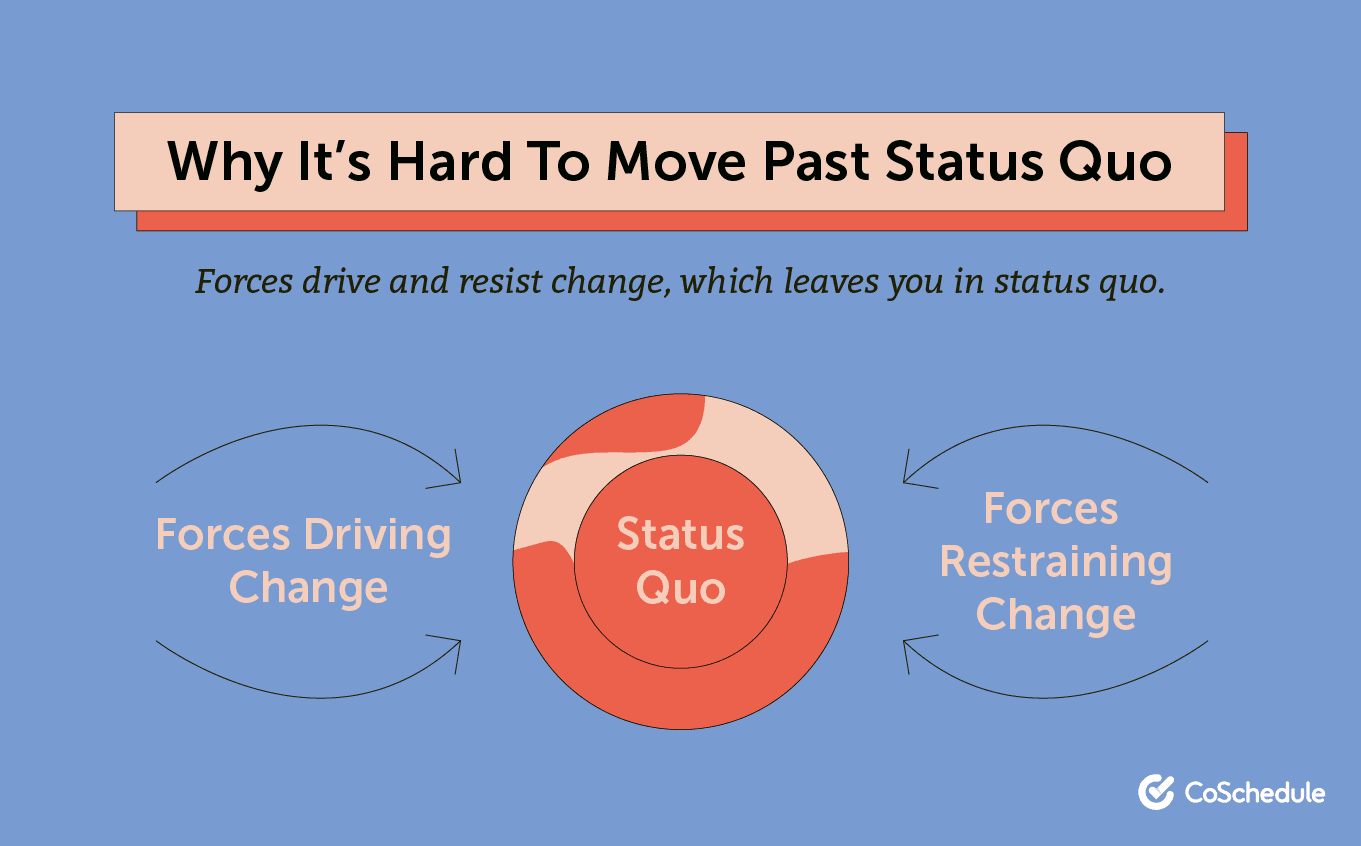 Why It's Hard To Move Past Status Quo

Forces drive and resist change, which leaves you in status quo.

Forces Driving Change

Status Quo

Forces Restraining Change

CoSchedule